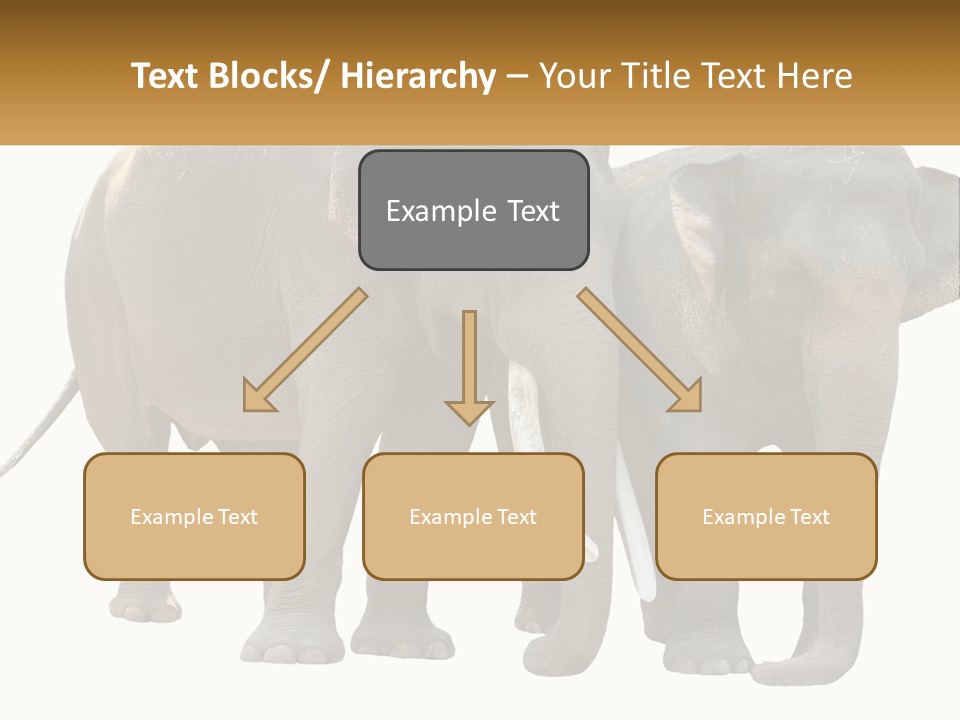 Text Blocks/ Hierarchy – Your Title Text Here

Example Text

Example Text

Example Text

Example Text